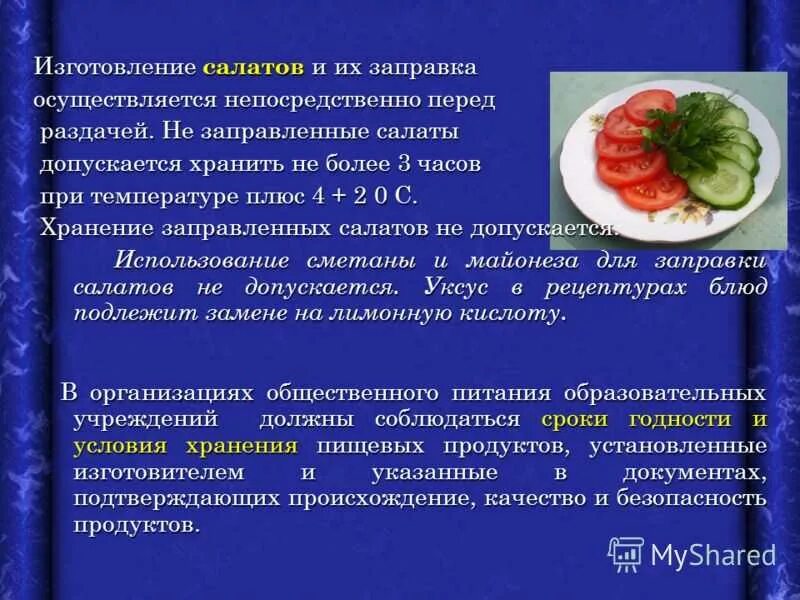 Изготовление салатов и их заправка осуществляется непосредственно перед раздачей. Не заправленные салаты допускается хранить не более 3 часов при температуре плюс 4 + 2 0 С.

Хранение заправленных салатов не допускается.

Использование сметаны и майонеза для заправки салатов не допускается. Уксус в рецептурах блюд подлежит замене на лимонную кислоту.

В организациях общественного питания образовательных учреждений должны соблюдаться сроки годности и условия хранения пищевых продуктов, установленные изготовителем и указанные в документах, подтверждающих происхождение, качество и безопасность продуктов.

MyShared